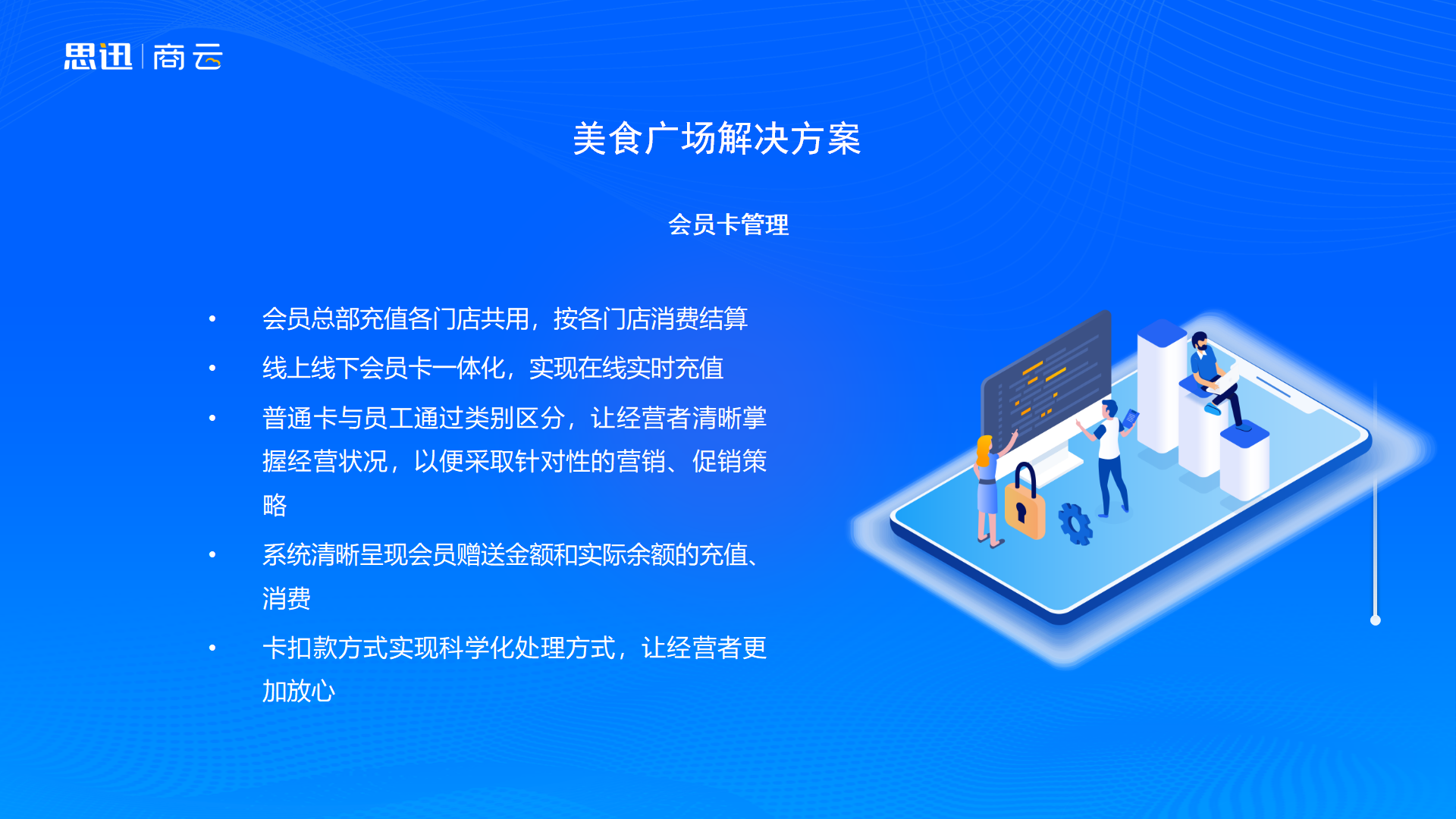 思迅 | 商云

美食广场解决方案

会员卡管理

• 会员总部充值各门店共用，按各门店消费结算
• 线上线下会员卡一体化，实现在线实时充值
• 普通卡与员工通过类别区分，让经营者清晰掌握经营状况，以便采取针对性的营销、促销策略
• 系统清晰呈现会员赠送金额和实际余额的充值、消费
• 卡扣款方式实现科学化处理方式，让经营者更加放心